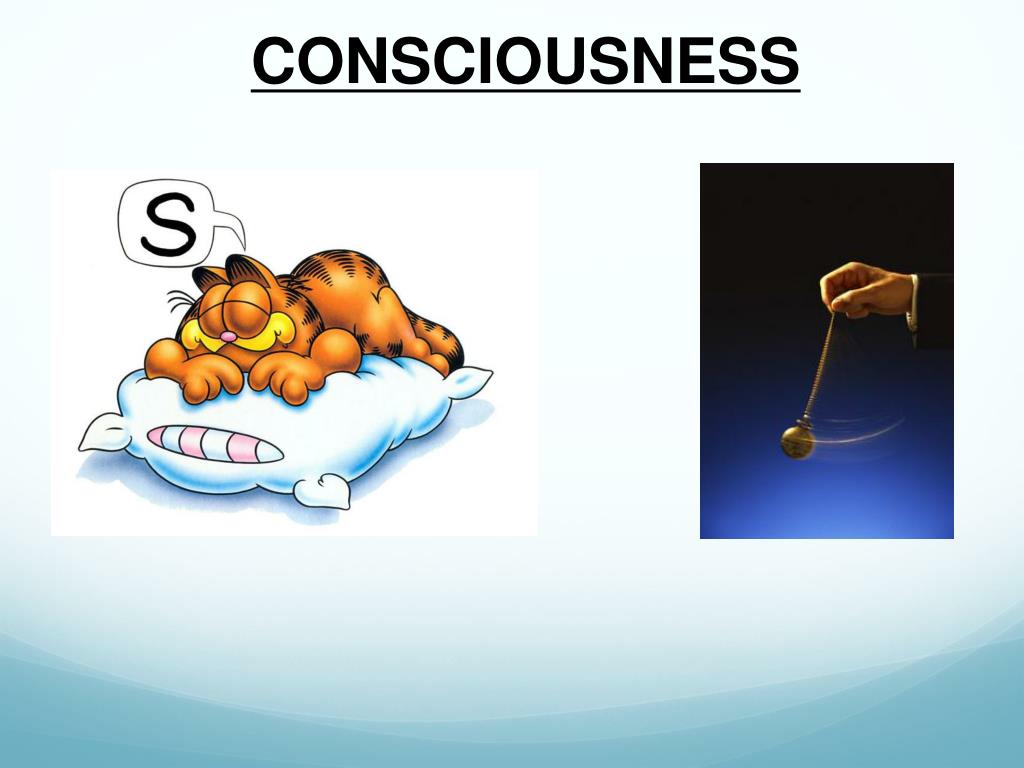 CONSCIOUSNESS

S